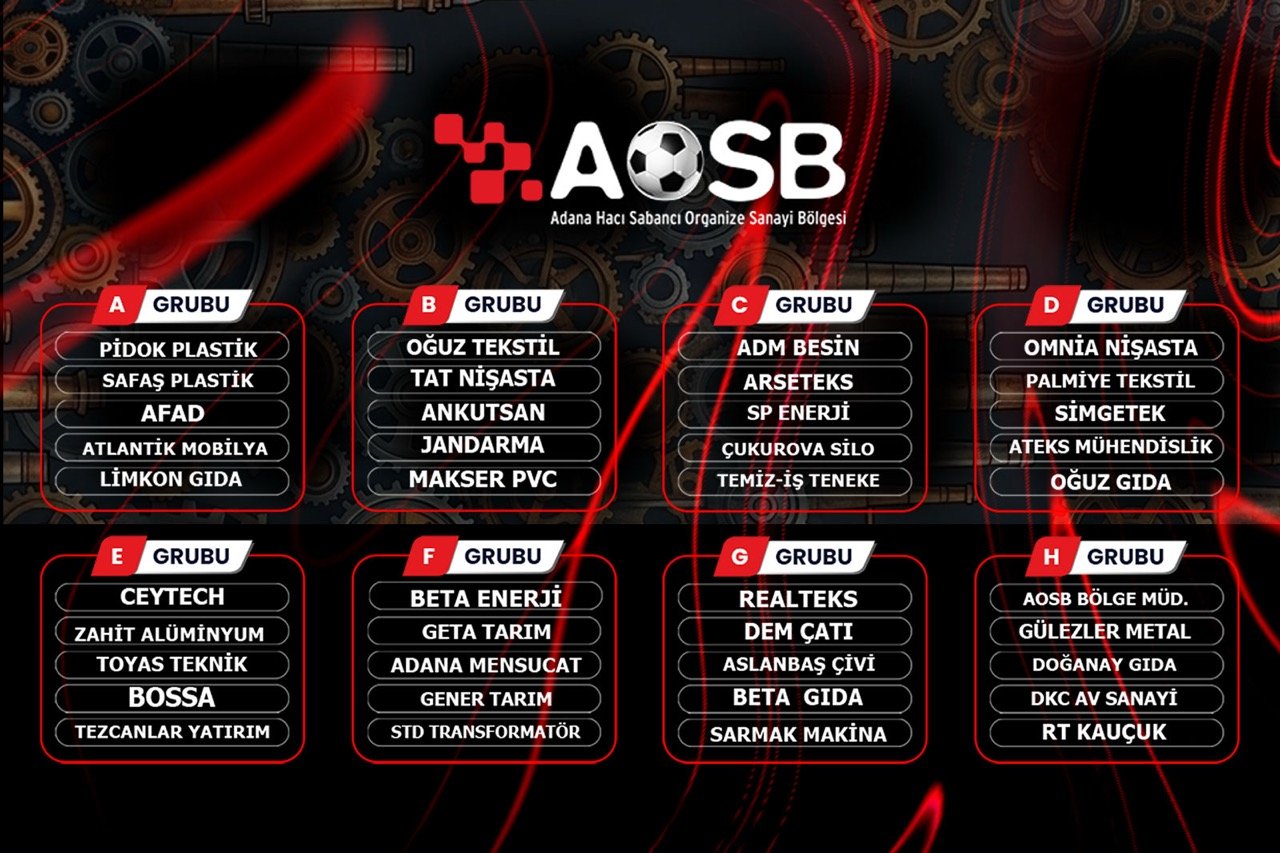 AOSB
Adana Hacı Sabancı Organize Sanayi Bölgesi

A GRUBU
PİDOK PLASTİK
SAFAŞ PLASTİK
AFAD
ATLANTİK MOBİLYA
LİMKON GIDA

B GRUBU
OĞUZ TEKSTİL
TAT NİŞASTA
ANKUTSAN
JANDARMA
MAKSER PVC

C GRUBU
ADM BESİN
ARSETEKS
SP ENERJİ
ÇUKUROVA SİLO
TEMİZ-İŞ TENEKE

D GRUBU
OMNİA NİŞASTA
PALMİYE TEKSTİL
SİMGETEK
ATEKS MÜHENDİSLİK
OĞUZ GIDA

E GRUBU
CEYTECH
ZAHİT ALÜMİNYUM
TOYAS TEKNİK
BOSSA
TEZCANLAR YATIRIM

F GRUBU
BETA ENERJİ
GETA TARIM
ADANA MENSUCAT
GENER TARIM
STD TRANSFORMATÖR

G GRUBU
REALTEKS
DEM ÇATI
ASLANBAŞ ÇİVİ
BETA GIDA
SARMAK MAKİNA

H GRUBU
AOSB BÖLGE MÜD.
GÜLEZLER METAL
DOĞANAY GIDA
DKC AV SANAYİ
RT KAUÇUK